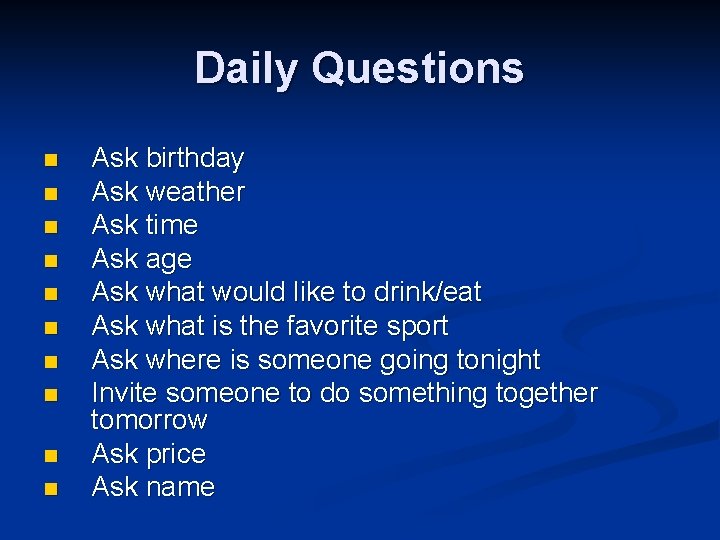 Daily Questions

- Ask birthday
- Ask weather
- Ask time
- Ask age
- Ask what would like to drink/eat
- Ask what is the favorite sport
- Ask where is someone going tonight
- Invite someone to do something together tomorrow
- Ask price
- Ask name